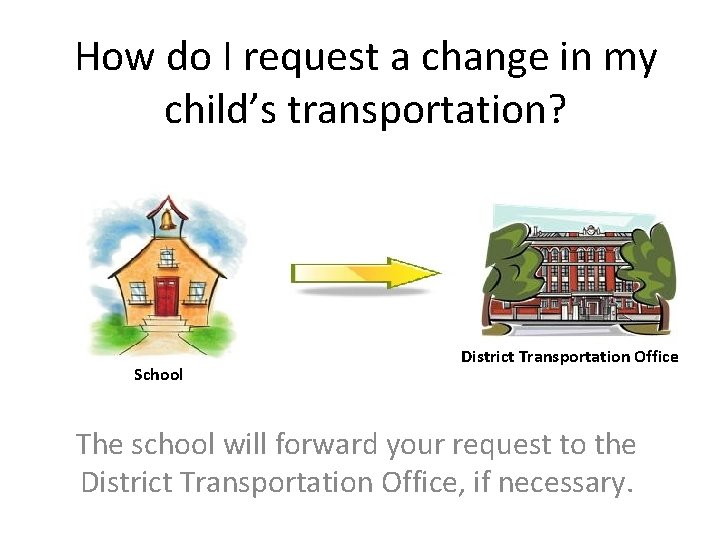 How do I request a change in my child's transportation?

School

District Transportation Office

The school will forward your request to the District Transportation Office, if necessary.